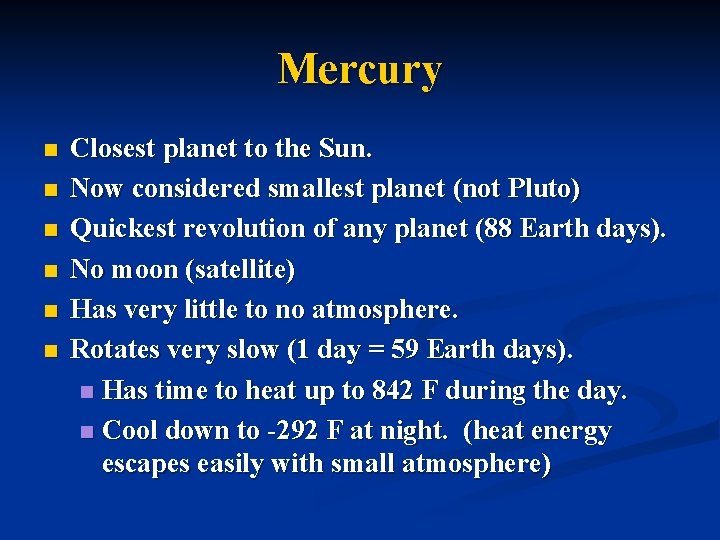 Mercury

- Closest planet to the Sun.
- Now considered smallest planet (not Pluto)
- Quickest revolution of any planet (88 Earth days).
- No moon (satellite)
- Has very little to no atmosphere.
- Rotates very slow (1 day = 59 Earth days).
  - Has time to heat up to 842 F during the day.
  - Cool down to -292 F at night. (heat energy escapes easily with small atmosphere)